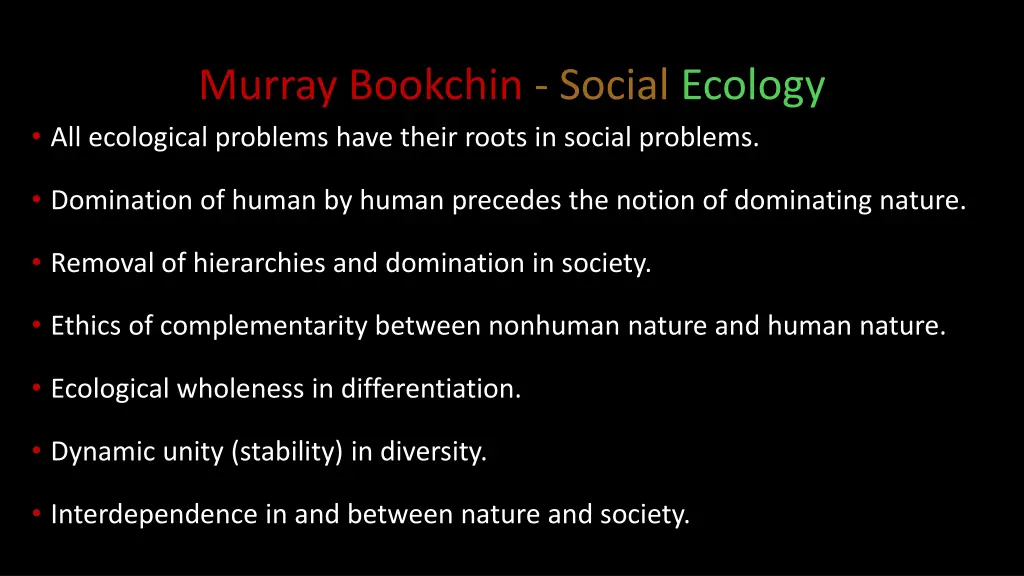 Murray Bookchin - Social Ecology

• All ecological problems have their roots in social problems.

• Domination of human by human precedes the notion of dominating nature.

• Removal of hierarchies and domination in society.

• Ethics of complementarity between nonhuman nature and human nature.

• Ecological wholeness in differentiation.

• Dynamic unity (stability) in diversity.

• Interdependence in and between nature and society.